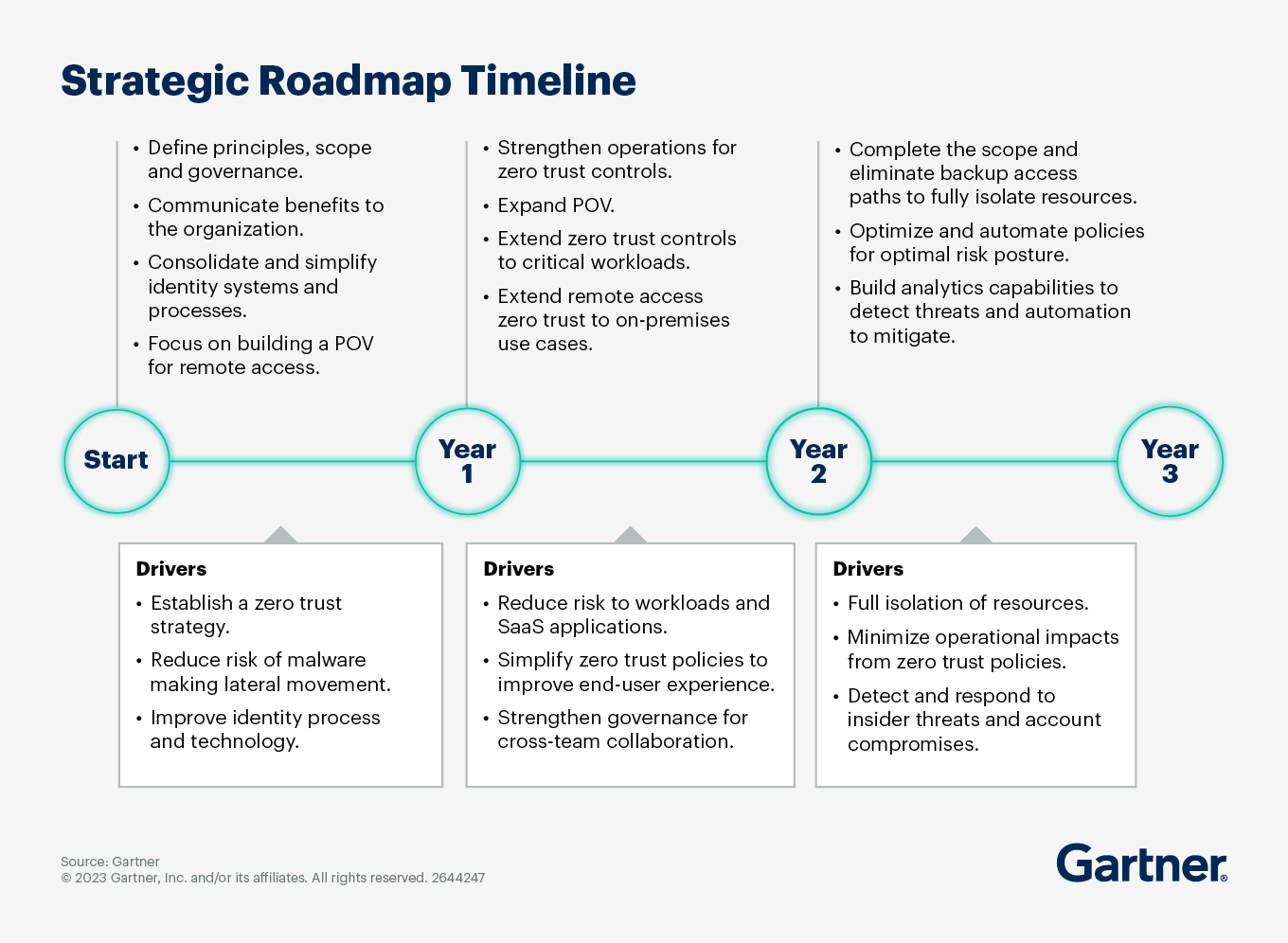 Strategic Roadmap Timeline

• Define principles, scope and governance.
• Communicate benefits to the organization.
• Consolidate and simplify identity systems and processes.
• Focus on building a POV for remote access.

• Strengthen operations for zero trust controls.
• Expand POV.
• Extend zero trust controls to critical workloads.
• Extend remote access zero trust to on-premises use cases.

• Complete the scope and eliminate backup access paths to fully isolate resources.
• Optimize and automate policies for optimal risk posture.
• Build analytics capabilities to detect threats and automation to mitigate.

Start

Year 1

Year 2

Year 3

Drivers
• Establish a zero trust strategy.
• Reduce risk of malware making lateral movement.
• Improve identity process and technology.

Drivers
• Reduce risk to workloads and SaaS applications.
• Simplify zero trust policies to improve end-user experience.
• Strengthen governance for cross-team collaboration.

Drivers
• Full isolation of resources.
• Minimize operational impacts from zero trust policies.
• Detect and respond to insider threats and account compromises.

Source: Gartner
© 2023 Gartner, Inc. and/or its affiliates. All rights reserved. 2644247

Gartner®